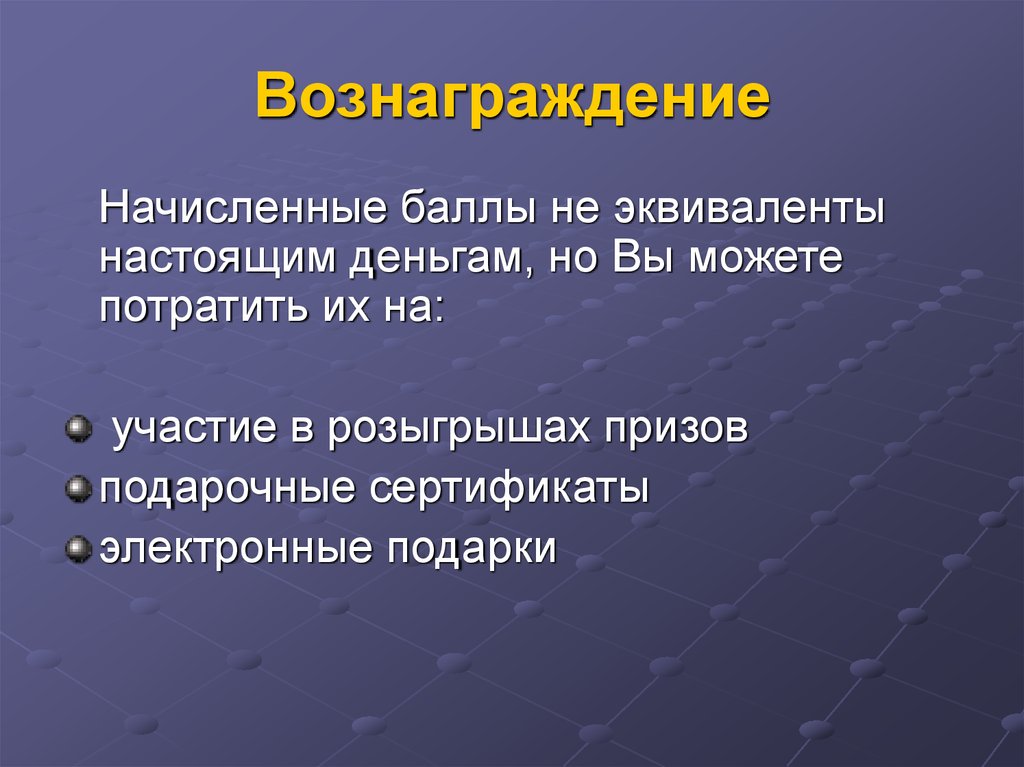 Вознаграждение

Начисленные баллы не эквиваленты настоящим деньгам, но Вы можете потратить их на:

участие в розыгрышах призов
подарочные сертификаты
электронные подарки